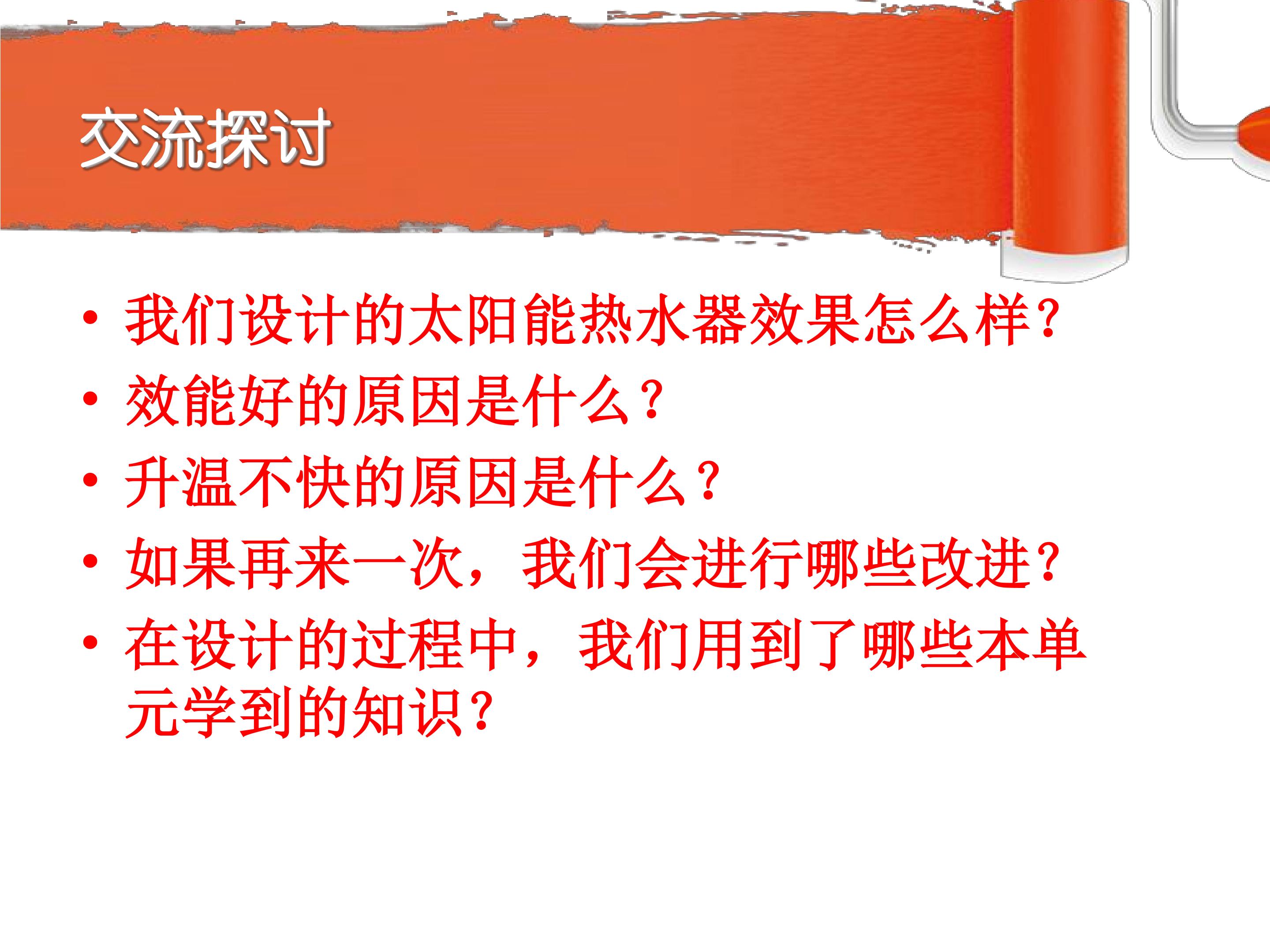 交流探讨

• 我们设计的太阳能热水器效果怎么样?
• 效能好的原因是什么?
• 升温不快的原因是什么?
• 如果再来一次，我们会进行哪些改进?
• 在设计的过程中，我们用到了哪些本单元学到的知识?